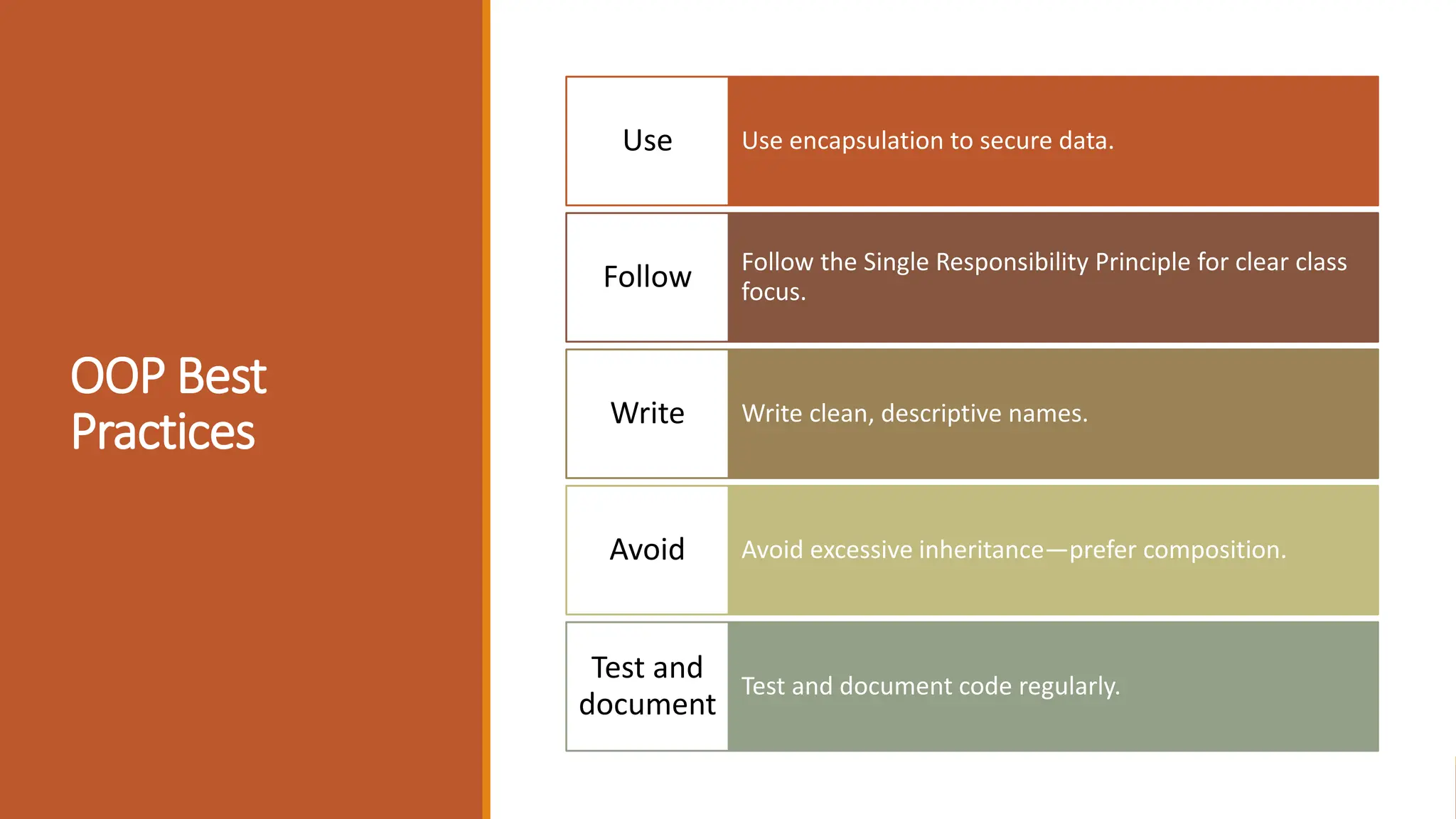 OOP Best Practices

Use

Use encapsulation to secure data.

Follow

Follow the Single Responsibility Principle for clear class focus.

Write

Write clean, descriptive names.

Avoid

Avoid excessive inheritance—prefer composition.

Test and document

Test and document code regularly.